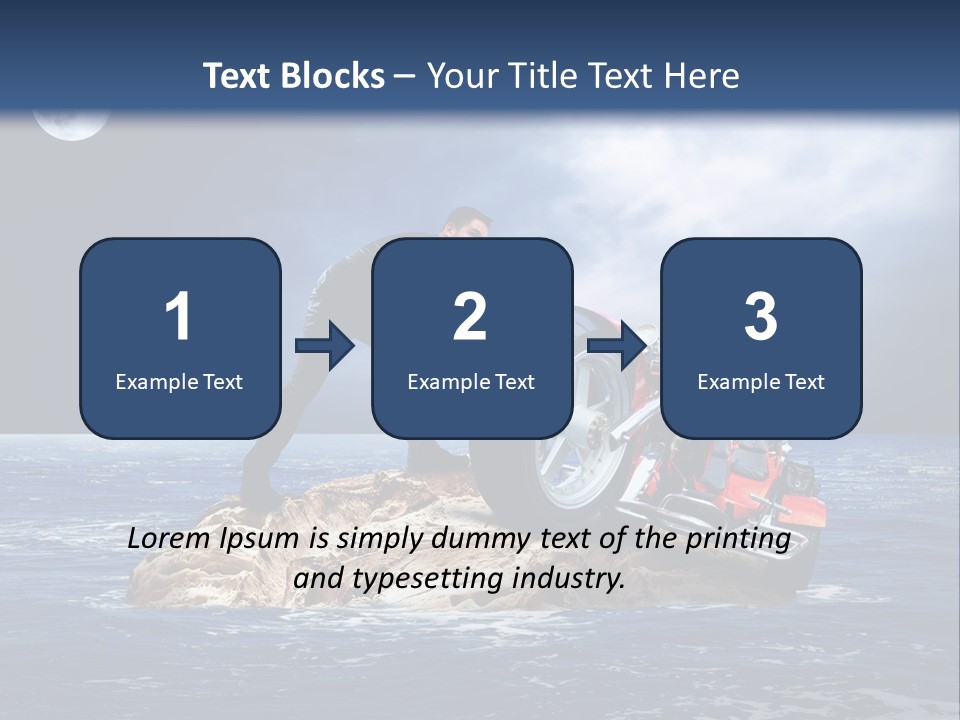 Text Blocks – Your Title Text Here

1
Example Text

2
Example Text

3
Example Text

Lorem Ipsum is simply dummy text of the printing and typesetting industry.